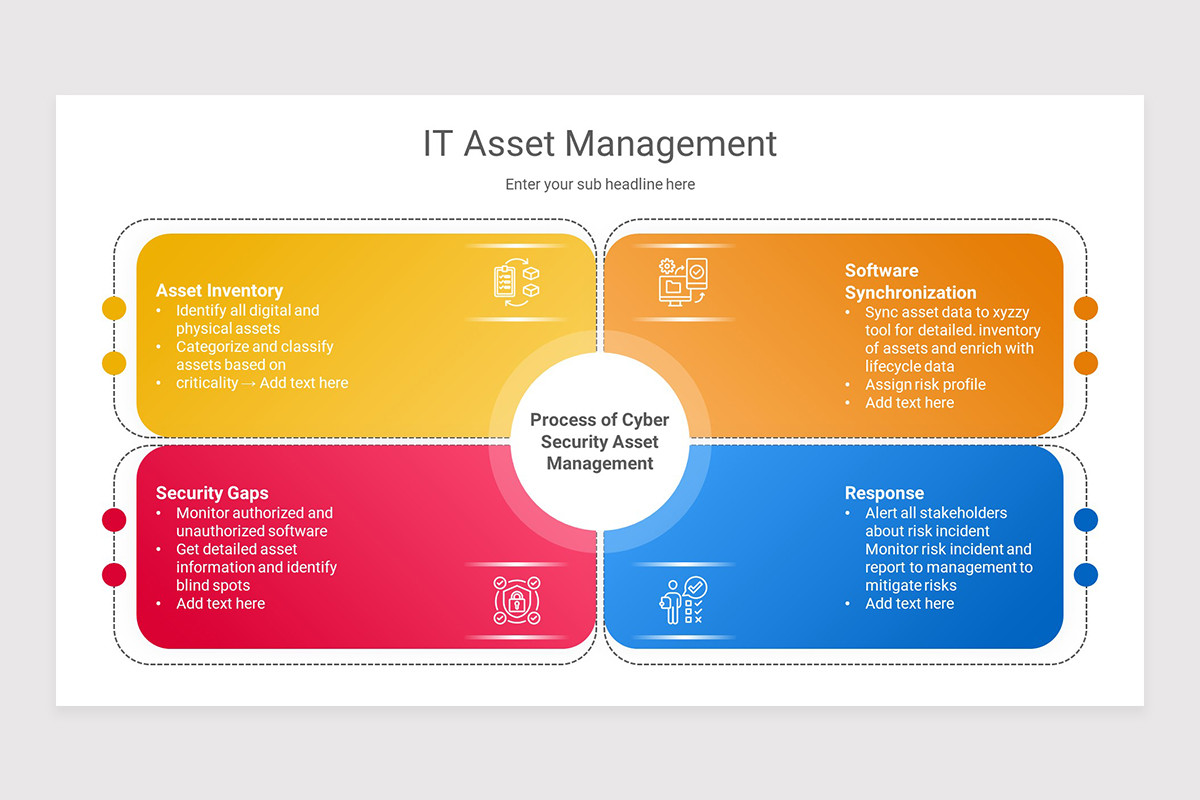 IT Asset Management

Enter your sub headline here

Asset Inventory
• Identify all digital and physical assets
• Categorize and classify assets based on
• criticality → Add text here

Software Synchronization
• Sync asset data to xyzzy tool for detailed. inventory of assets and enrich with lifecycle data
• Assign risk profile
• Add text here

Process of Cyber Security Asset Management

Security Gaps
• Monitor authorized and unauthorized software
• Get detailed asset information and identify blind spots
• Add text here

Response
• Alert all stakeholders about risk incident Monitor risk incident and report to management to mitigate risks
• Add text here